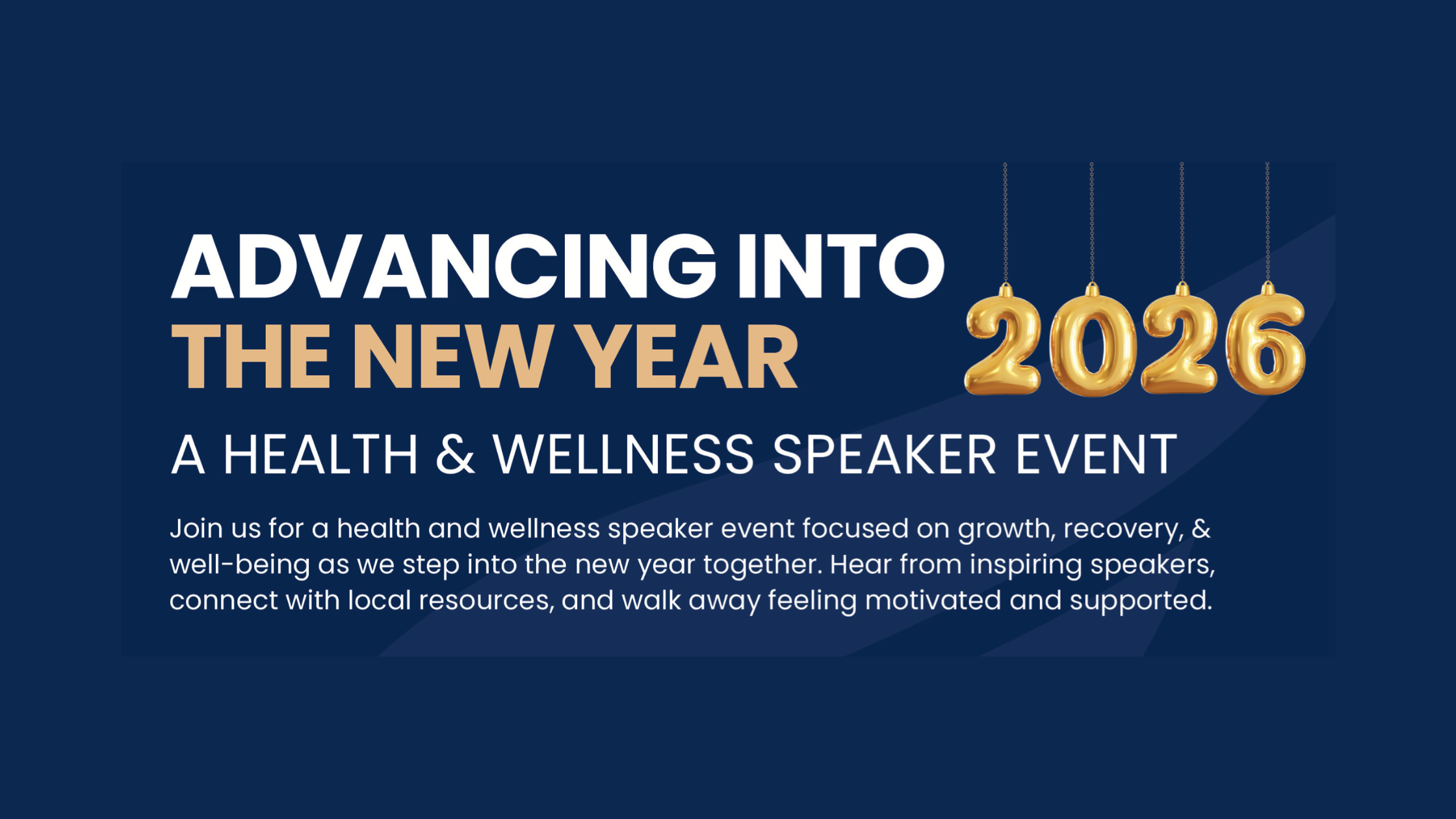 ADVANCING INTO
THE NEW YEAR

2026

A HEALTH & WELLNESS SPEAKER EVENT

Join us for a health and wellness speaker event focused on growth, recovery, & well-being as we step into the new year together. Hear from inspiring speakers, connect with local resources, and walk away feeling motivated and supported.